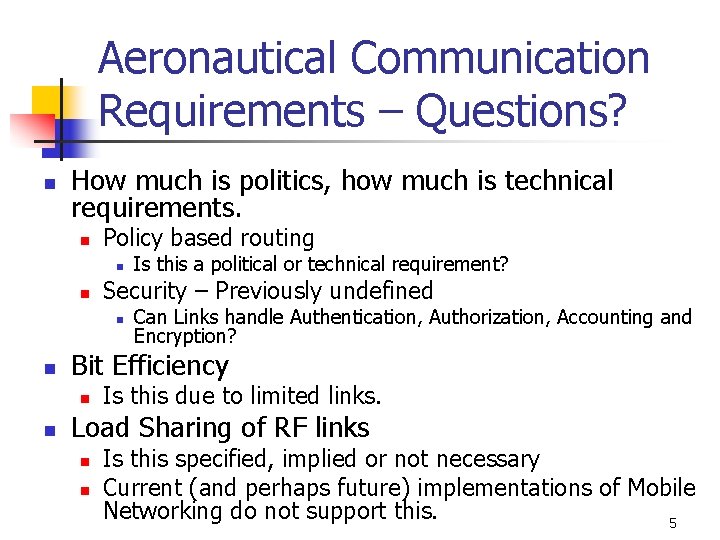 Aeronautical Communication Requirements – Questions?

- How much is politics, how much is technical requirements.
  - Policy based routing
    - Is this a political or technical requirement?
  - Security – Previously undefined
    - Can Links handle Authentication, Authorization, Accounting and Encryption?
- Bit Efficiency
  - Is this due to limited links.
- Load Sharing of RF links
  - Is this specified, implied or not necessary
  - Current (and perhaps future) implementations of Mobile Networking do not support this.

5